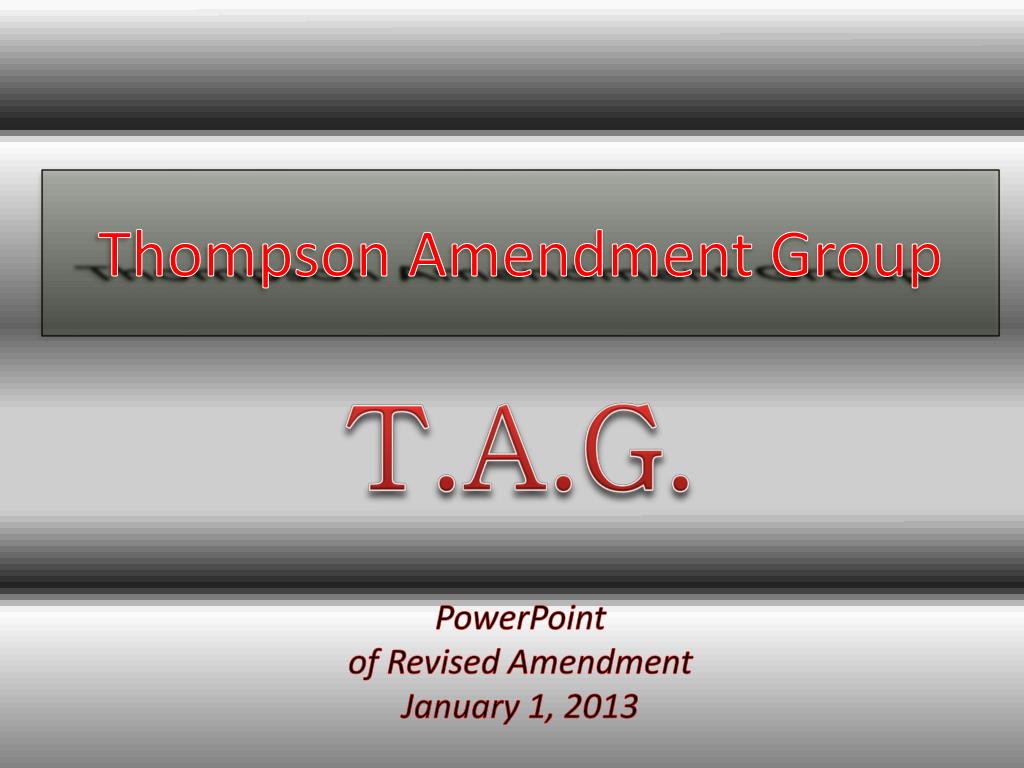 Thompson Amendment Group

T.A.G.

PowerPoint
of Revised Amendment
January 1, 2013